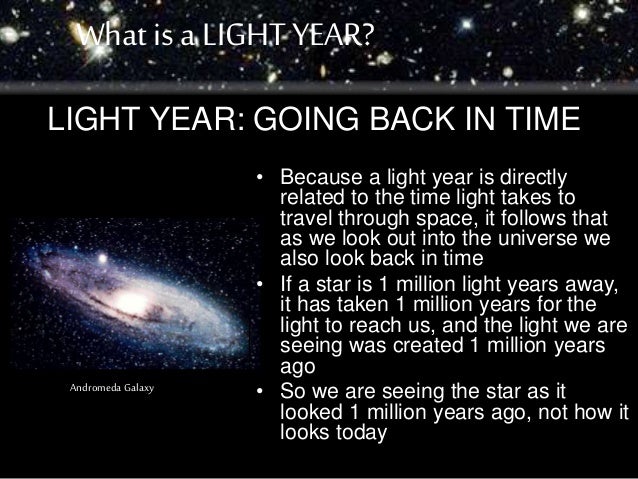 What is a LIGHT YEAR?

LIGHT YEAR: GOING BACK IN TIME

Andromeda Galaxy

• Because a light year is directly related to the time light takes to travel through space, it follows that as we look out into the universe we also look back in time
• If a star is 1 million light years away, it has taken 1 million years for the light to reach us, and the light we are seeing was created 1 million years ago
• So we are seeing the star as it looked 1 million years ago, not how it looks today